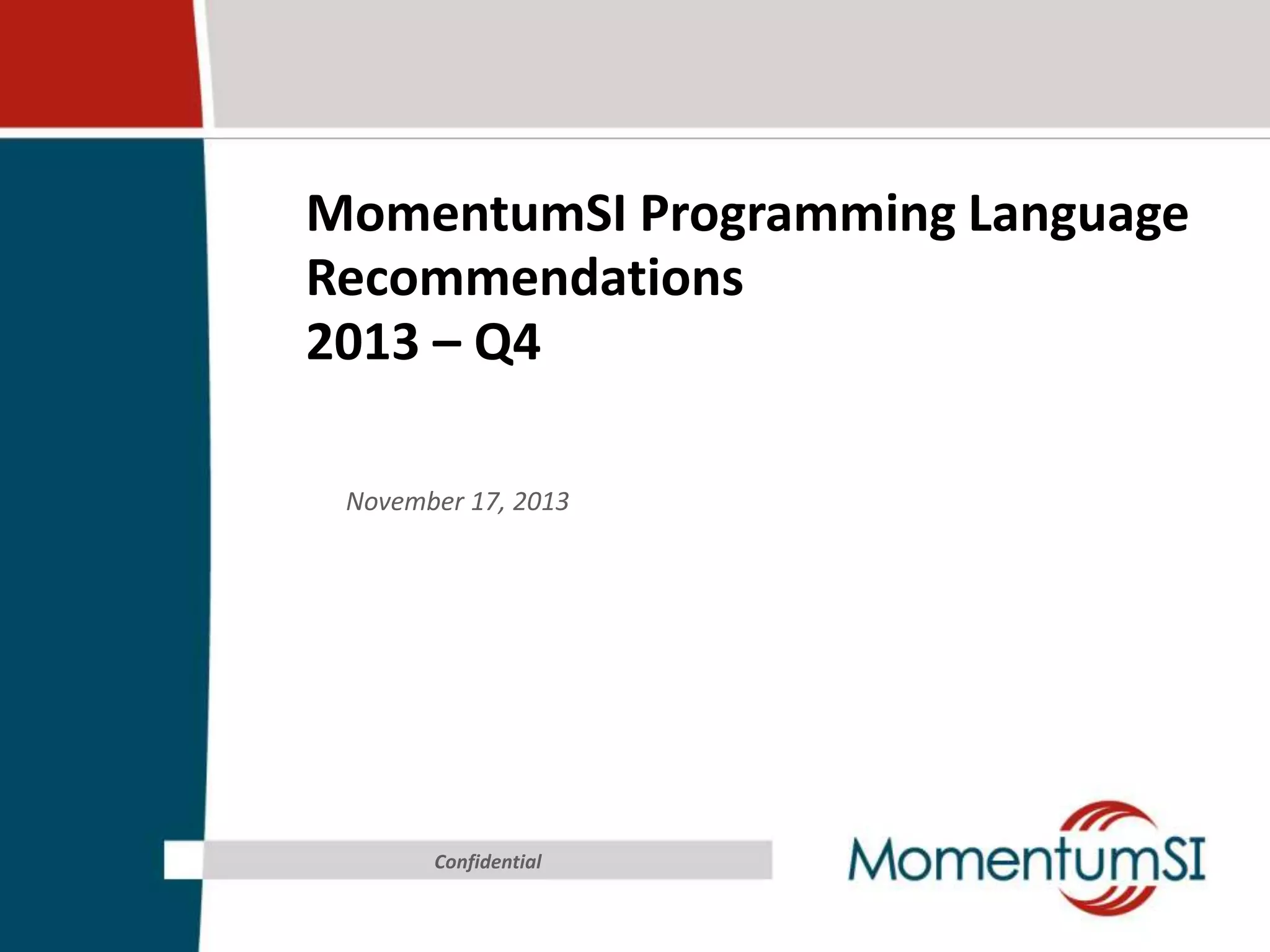 MomentumSI Programming Language Recommendations
2013 – Q4

November 17, 2013

Confidential

MomentumSI